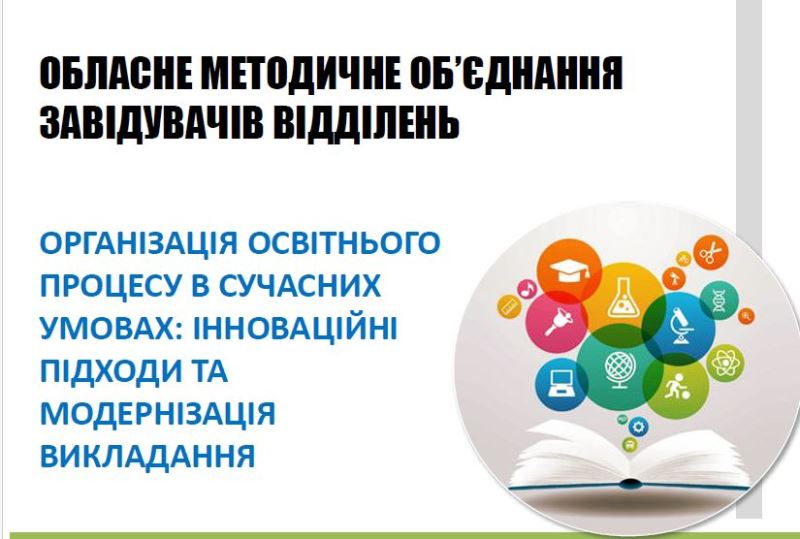 ОБЛАСНЕ МЕТОДИЧНЕ ОБ'ЄДНАННЯ ЗАВІДУВАЧІВ ВІДДІЛЕНЬ

ОРГАНІЗАЦІЯ ОСВІТНЬОГО ПРОЦЕСУ В СУЧАСНИХ УМОВАХ: ІННОВАЦІЙНІ ПІДХОДИ ТА МОДЕРНІЗАЦІЯ ВИКЛАДАННЯ